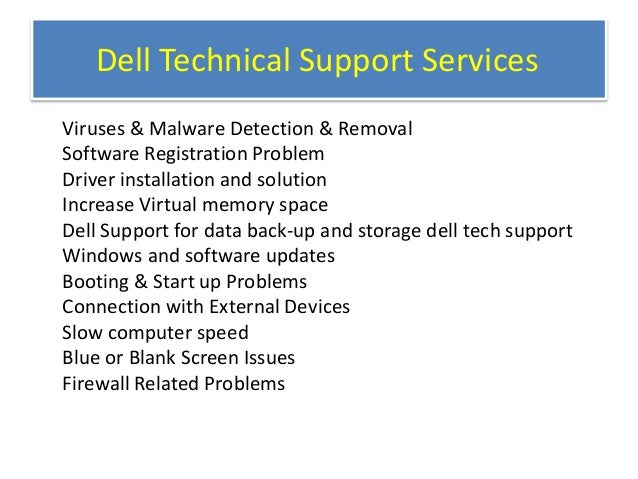 Dell Technical Support Services

Viruses & Malware Detection & Removal
Software Registration Problem
Driver installation and solution
Increase Virtual memory space
Dell Support for data back-up and storage dell tech support
Windows and software updates
Booting & Start up Problems
Connection with External Devices
Slow computer speed
Blue or Blank Screen Issues
Firewall Related Problems